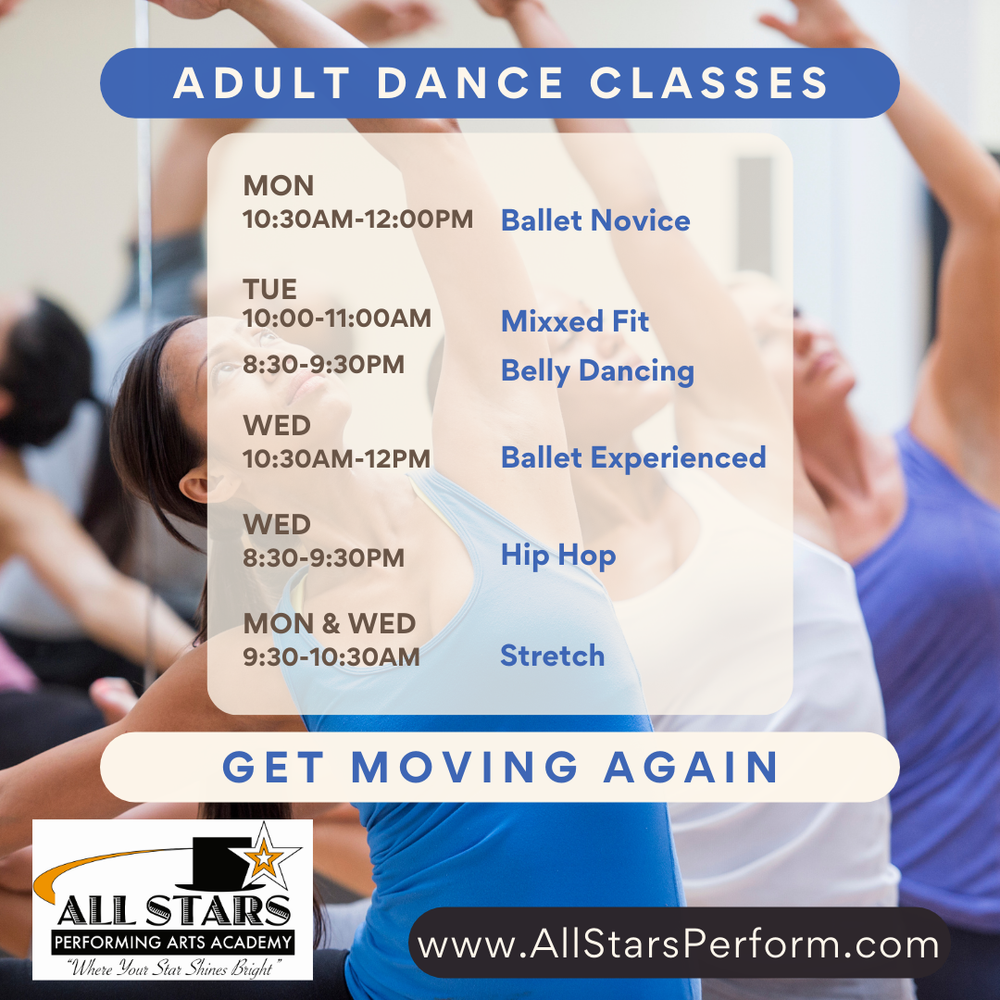 ADULT DANCE CLASSES

MON
10:30AM-12:00PM Ballet Novice

TUE
10:00-11:00AM Mixxed Fit
8:30-9:30PM Belly Dancing

WED
10:30AM-12PM Ballet Experienced

WED
8:30-9:30PM Hip Hop

MON & WED
9:30-10:30AM Stretch

GET MOVING AGAIN

ALL STARS
PERFORMING ARTS ACADEMY
"Where Your Star Shines Bright"

www.AllStarsPerform.com